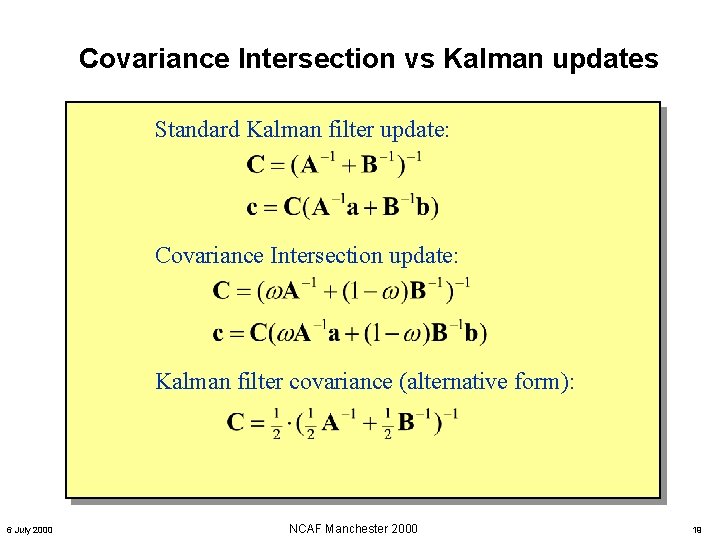 Covariance Intersection vs Kalman updates

Standard Kalman filter update:

$\mathbf{C} = (\mathbf{A}^{-1} + \mathbf{B}^{-1})^{-1}$

$\mathbf{c} = \mathbf{C}(\mathbf{A}^{-1}\mathbf{a} + \mathbf{B}^{-1}\mathbf{b})$

Covariance Intersection update:

$\mathbf{C} = (\omega\mathbf{A}^{-1} + (1-\omega)\mathbf{B}^{-1})^{-1}$

$\mathbf{c} = \mathbf{C}(\omega\mathbf{A}^{-1}\mathbf{a} + (1-\omega)\mathbf{B}^{-1}\mathbf{b})$

Kalman filter covariance (alternative form):

$\mathbf{C} = \frac{1}{2} \cdot (\frac{1}{2}\mathbf{A}^{-1} + \frac{1}{2}\mathbf{B}^{-1})^{-1}$

6 July 2000

NCAF Manchester 2000

19